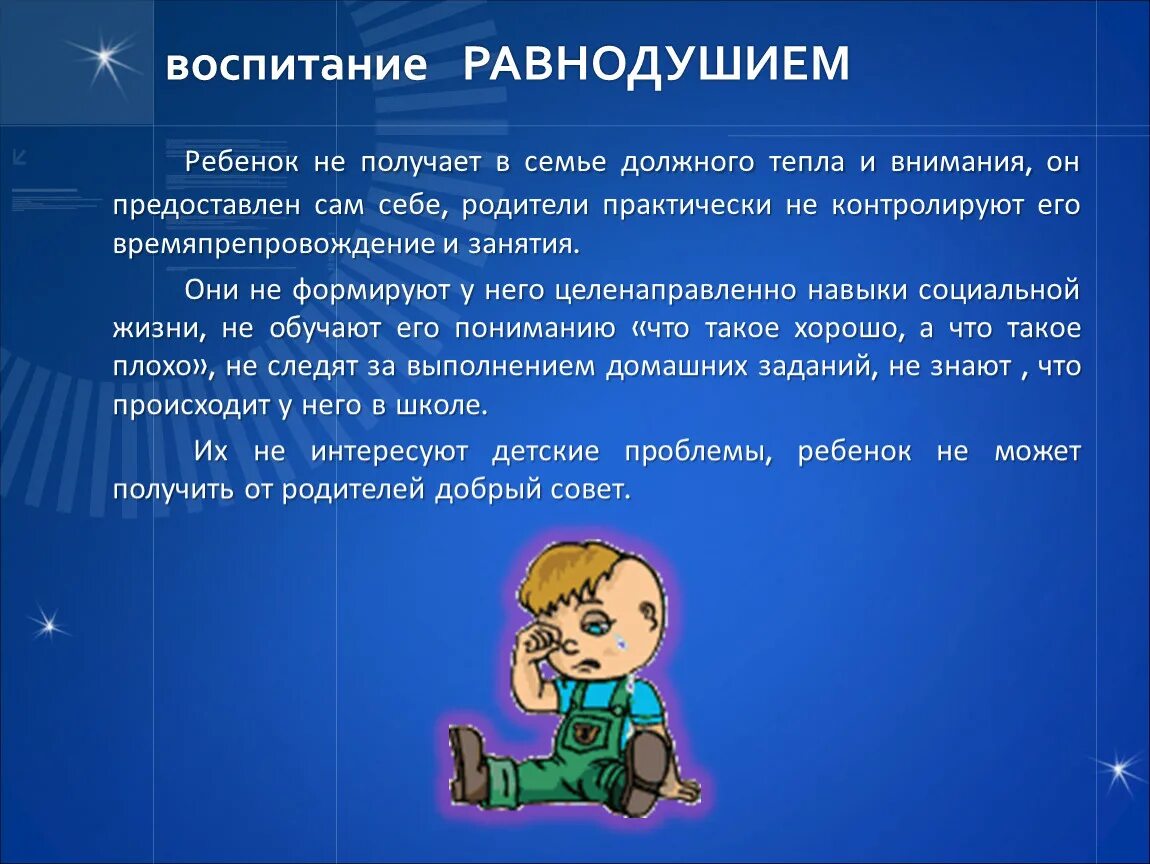 воспитание РАВНОДУШИЕМ

Ребенок не получает в семье должного тепла и внимания, он предоставлен сам себе, родители практически не контролируют его времяпрепровождение и занятия.

Они не формируют у него целенаправленно навыки социальной жизни, не обучают его пониманию «что такое хорошо, а что такое плохо», не следят за выполнением домашних заданий, не знают , что происходит у него в школе.

Их не интересуют детские проблемы, ребенок не может получить от родителей добрый совет.